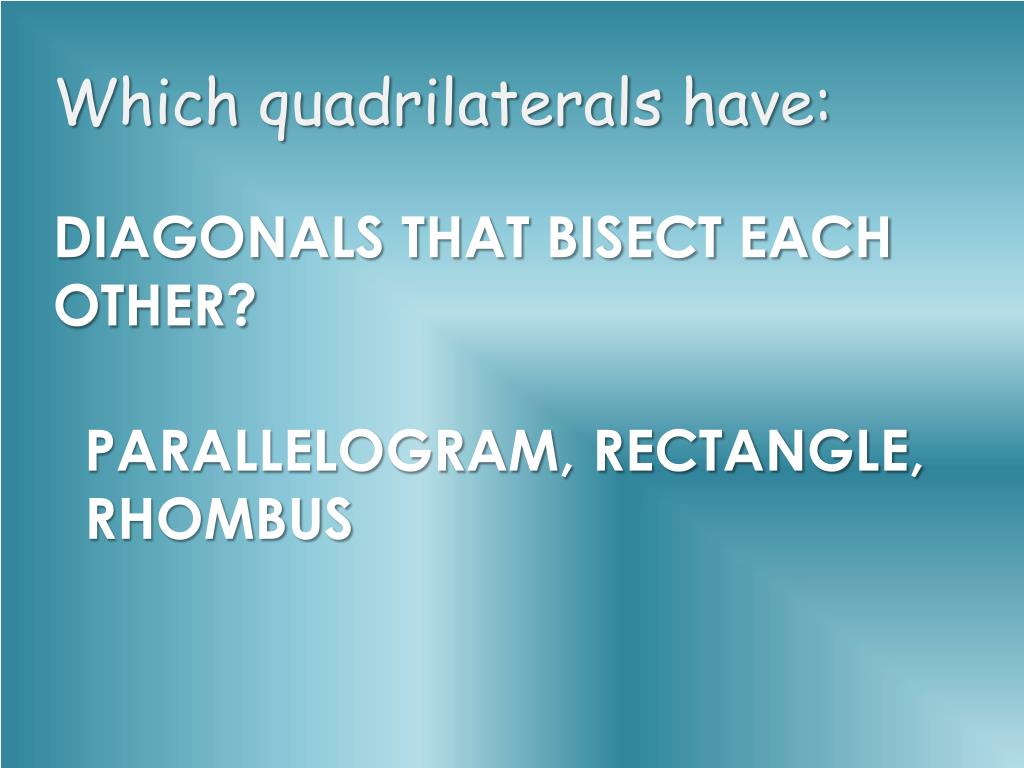 Which quadrilaterals have:

DIAGONALS THAT BISECT EACH OTHER?

PARALLELOGRAM, RECTANGLE, RHOMBUS